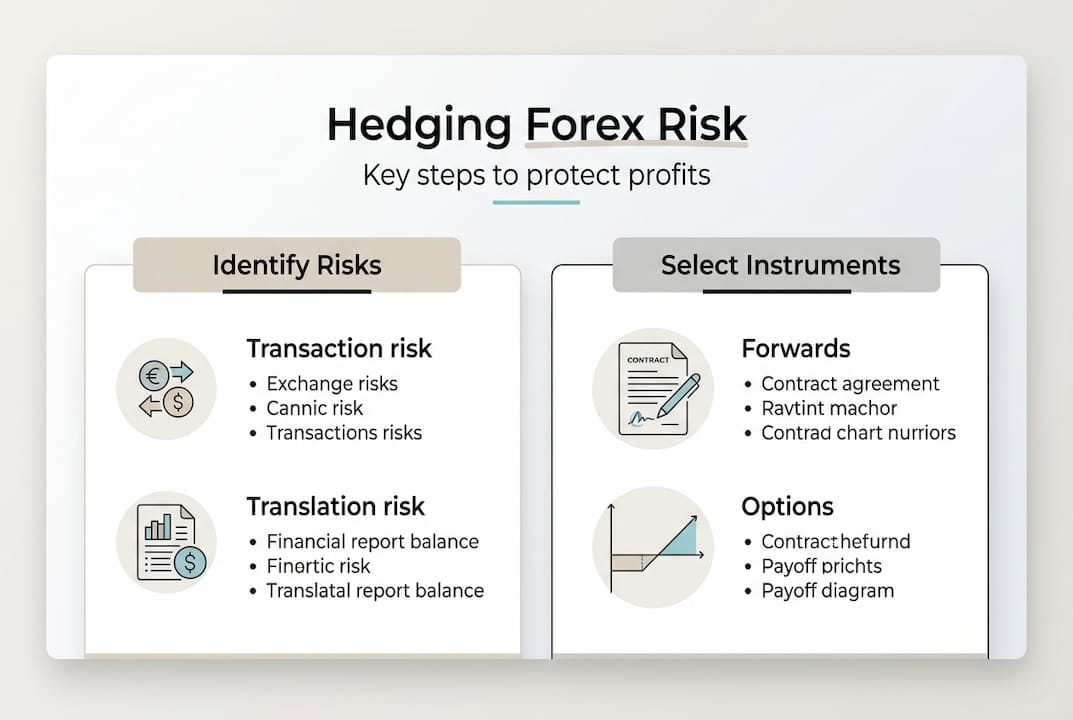 Hedging Forex Risk

Key steps to protect profits

Identify Risks

Transaction risk
• Exchange risks
• Cannic risk
• Transactions risks

Translation risk
• Financial report balance
• Finertic risk
• Translatal report balance

Select Instruments

CONTRACT

Forwards
• Contract agreement
• Ravtint machor
• Contrad chart nurriors

Options
• Contracthefurnd
• Payoff prichts
• Payoff diagram